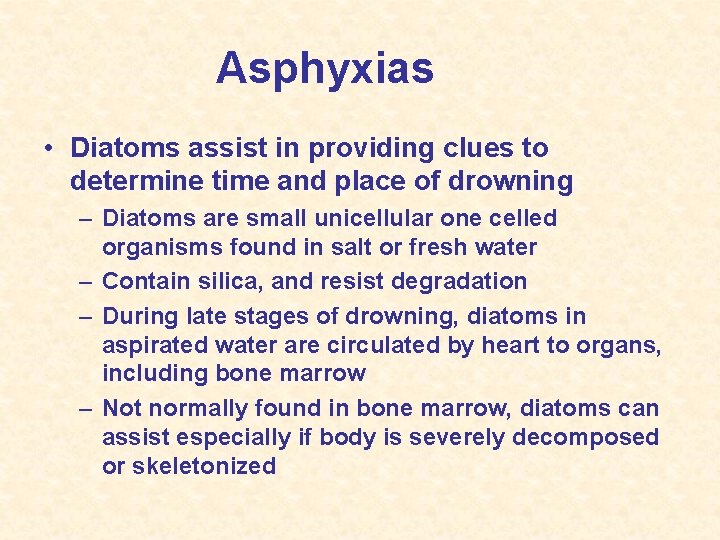 Asphyxias

• Diatoms assist in providing clues to determine time and place of drowning
  – Diatoms are small unicellular one celled organisms found in salt or fresh water
  – Contain silica, and resist degradation
  – During late stages of drowning, diatoms in aspirated water are circulated by heart to organs, including bone marrow
  – Not normally found in bone marrow, diatoms can assist especially if body is severely decomposed or skeletonized